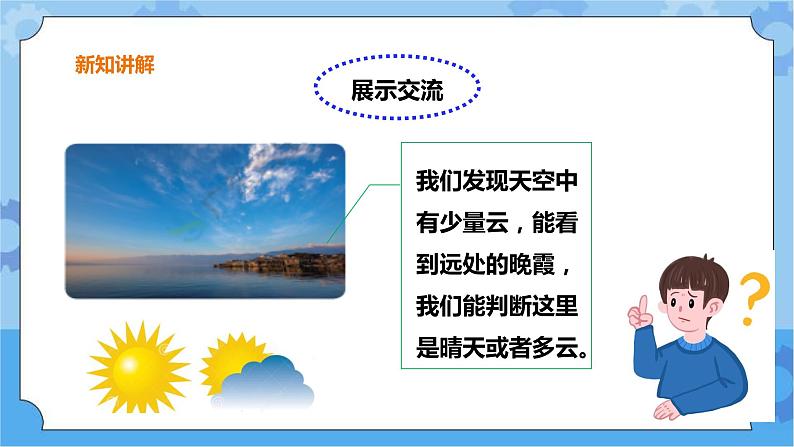 新知讲解

展示交流

我们发现天空中有少量云，能看到远处的晚霞，我们能判断这里是晴天或者多云。

?